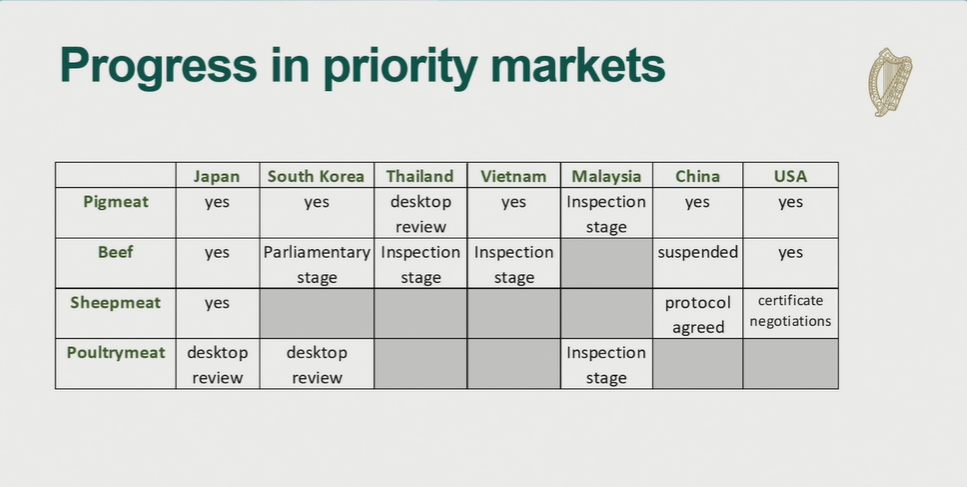 Progress in priority markets

| | Japan | South Korea | Thailand | Vietnam | Malaysia | China | USA |
|---|---|---|---|---|---|---|---|
| Pigmeat | yes | yes | desktop review | yes | Inspection stage | yes | yes |
| Beef | yes | Parliamentary stage | Inspection stage | Inspection stage | | suspended | yes |
| Sheepmeat | yes | | | | | protocol agreed | certificate negotiations |
| Poultrymeat | desktop review | desktop review | | | Inspection stage | | |